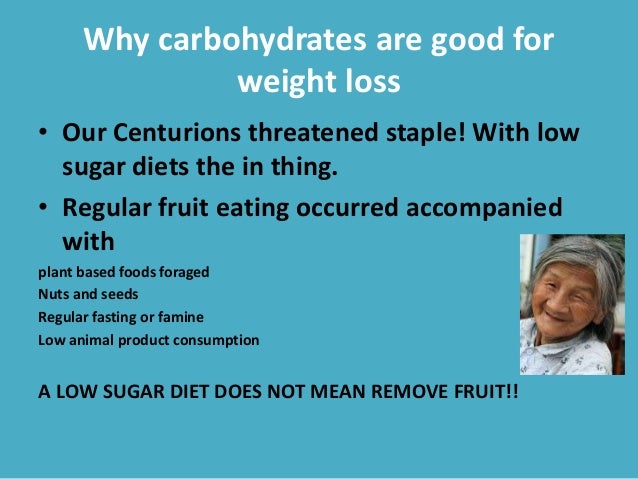 Why carbohydrates are good for weight loss

• Our Centurions threatened staple! With low sugar diets the in thing.

• Regular fruit eating occurred accompanied with

plant based foods foraged
Nuts and seeds
Regular fasting or famine
Low animal product consumption

A LOW SUGAR DIET DOES NOT MEAN REMOVE FRUIT!!